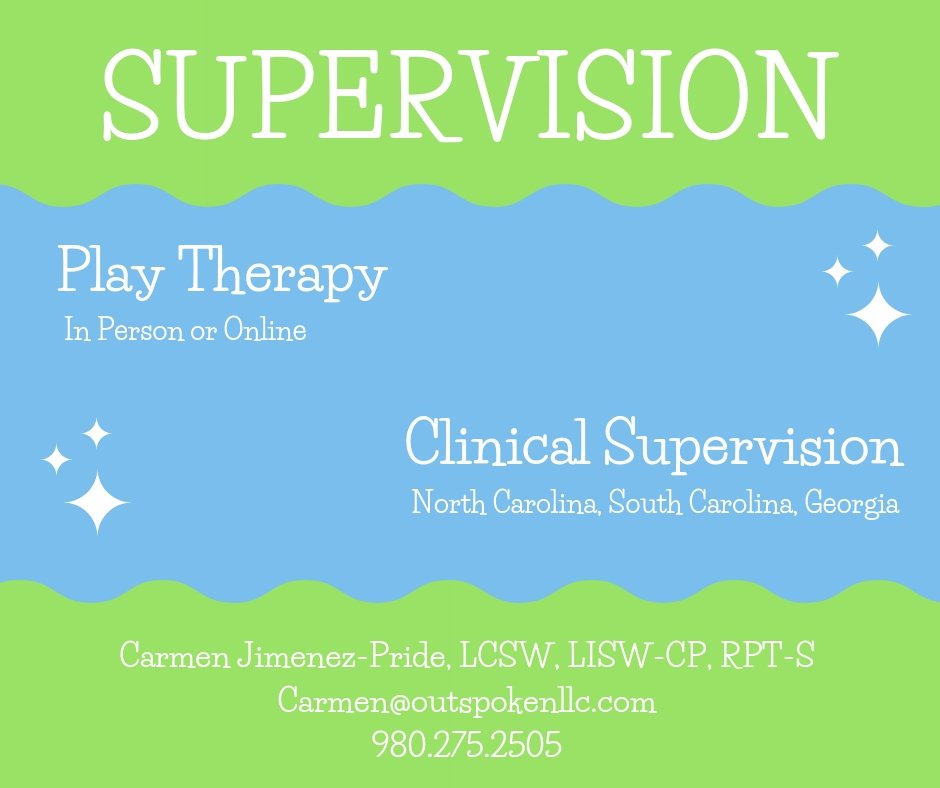 SUPERVISION

Play Therapy

In Person or Online

Clinical Supervision

North Carolina, South Carolina, Georgia

Carmen Jimenez-Pride, LCSW, LISW-CP, RPT-S
Carmen@outspokenllc.com
980.275.2505